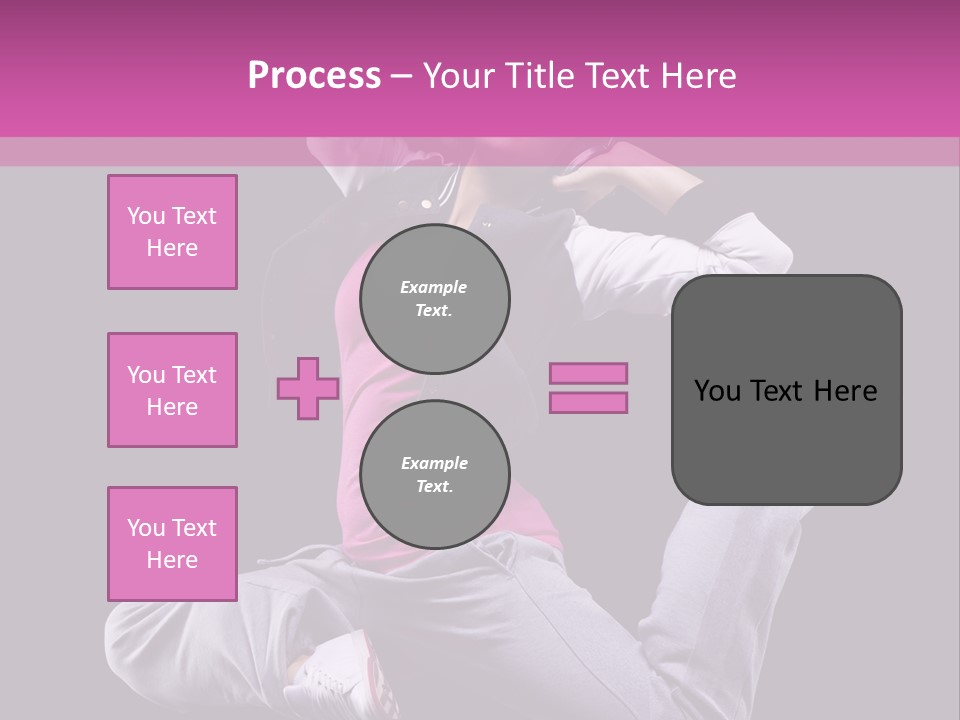 Process – Your Title Text Here

You Text Here

You Text Here

You Text Here

Example Text.

Example Text.

You Text Here